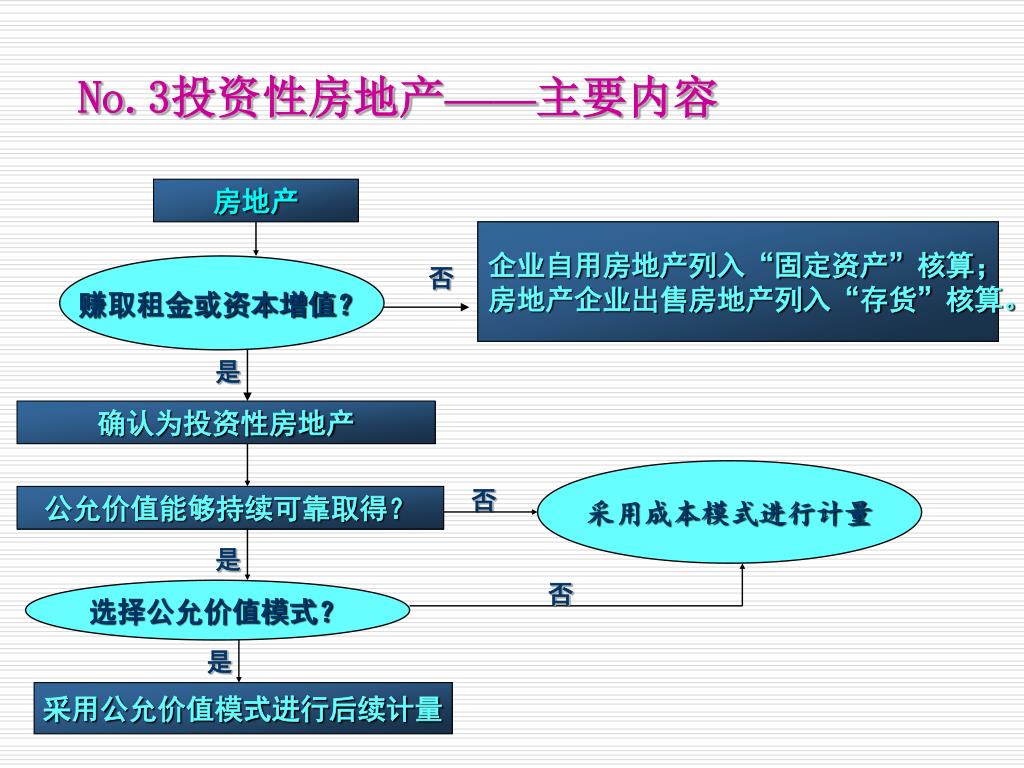 No.3投资性房地产——主要内容

房地产

赚取租金或资本增值？

否

企业自用房地产列入“固定资产”核算；
房地产企业出售房地产列入“存货”核算。

是

确认为投资性房地产

公允价值能够持续可靠取得？

否

采用成本模式进行计量

是

选择公允价值模式？

否

是

采用公允价值模式进行后续计量